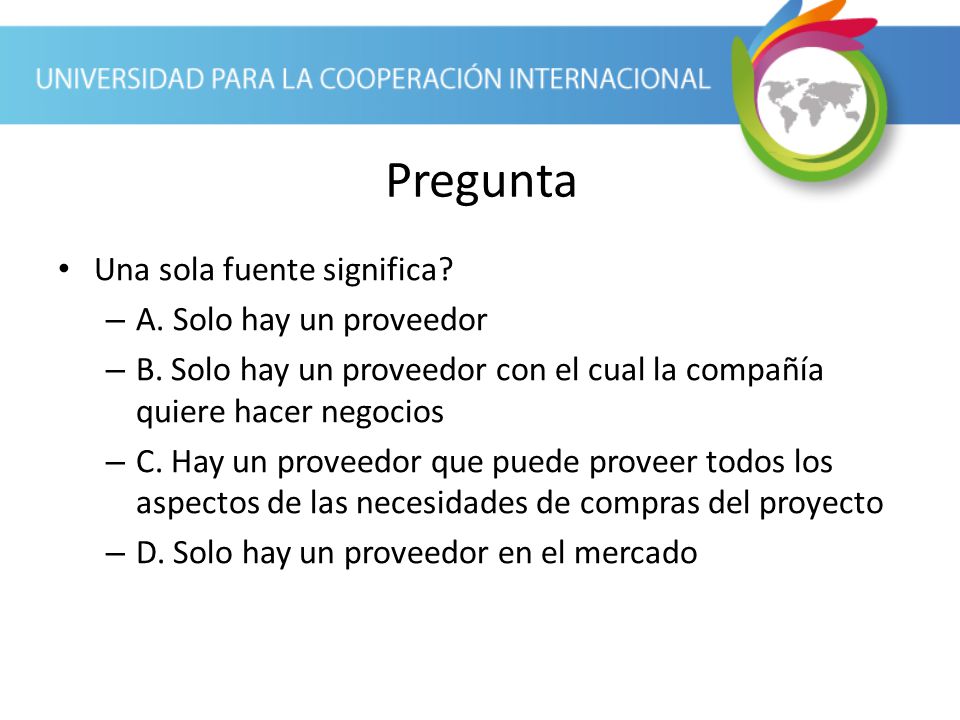 UNIVERSIDAD PARA LA COOPERACIÓN INTERNACIONAL

Pregunta

• Una sola fuente significa?
– A. Solo hay un proveedor
– B. Solo hay un proveedor con el cual la compañía quiere hacer negocios
– C. Hay un proveedor que puede proveer todos los aspectos de las necesidades de compras del proyecto
– D. Solo hay un proveedor en el mercado